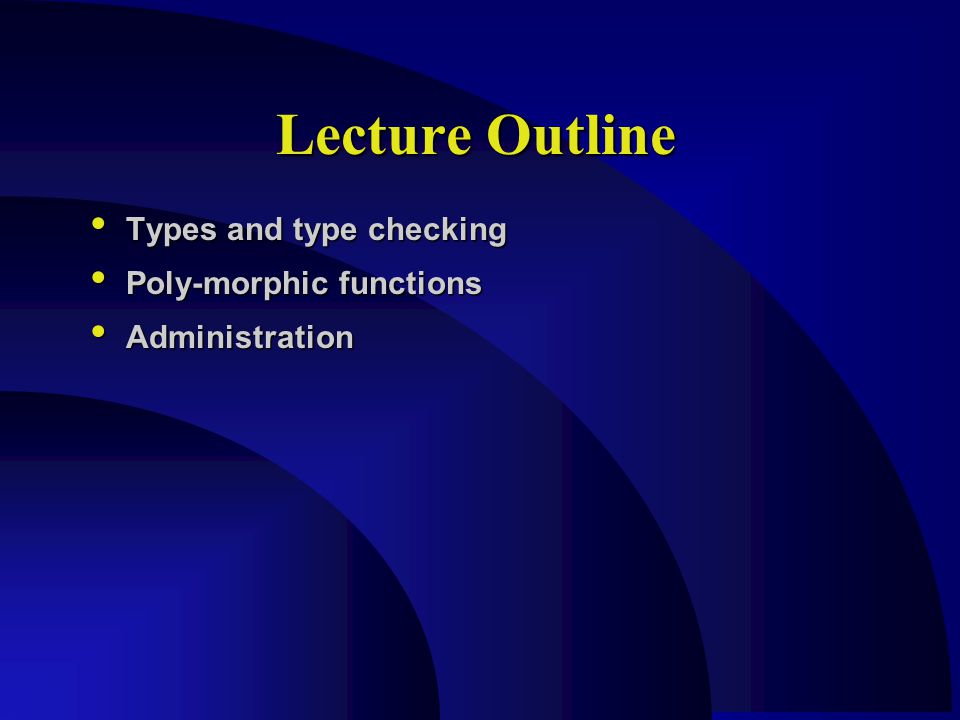 Lecture Outline

• Types and type checking
• Poly-morphic functions
• Administration